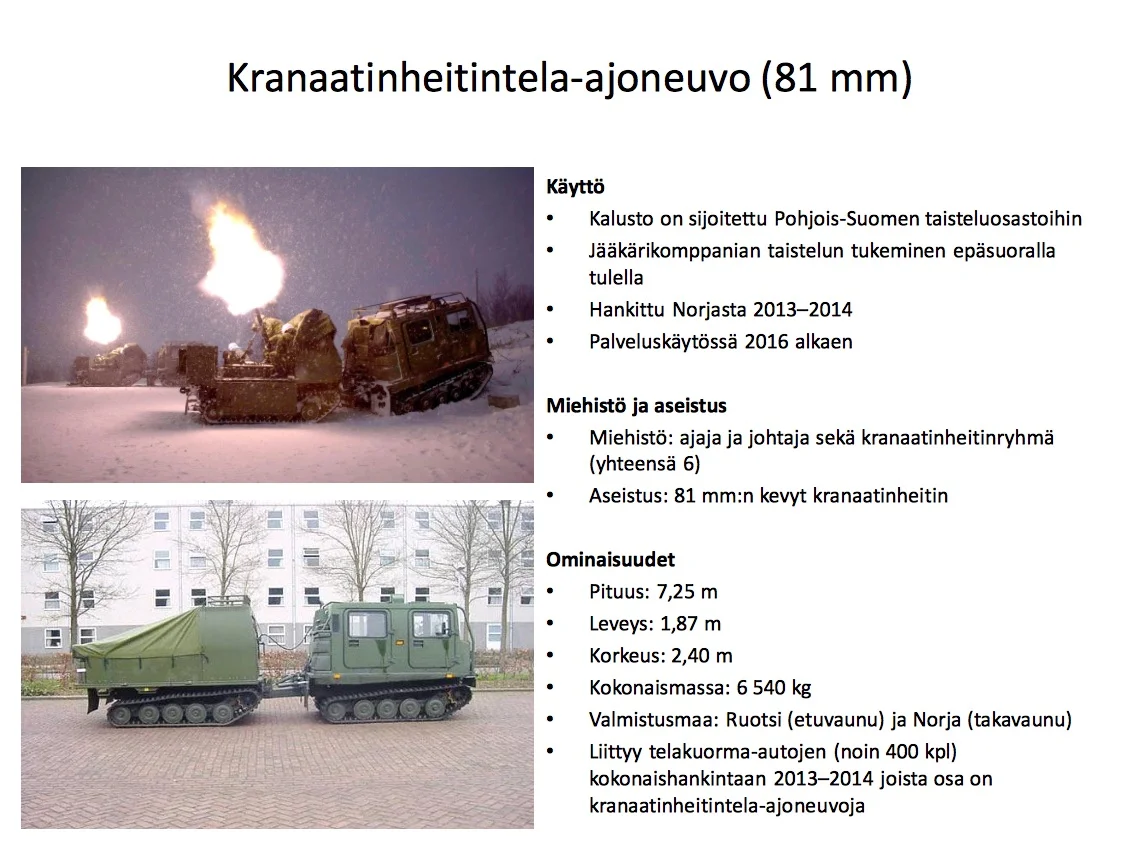 Kranaatinheitintela-ajoneuvo (81 mm)

Käyttö
• Kalusto on sijoitettu Pohjois-Suomen taisteluosastoihin
• Jääkärikomppanian taistelun tukeminen epäsuoralla tulella
• Hankittu Norjasta 2013–2014
• Palveluskäytössä 2016 alkaen

Miehistö ja aseistus
• Miehistö: ajaja ja johtaja sekä kranaatinheitinryhmä (yhteensä 6)
• Aseistus: 81 mm:n kevyt kranaatinheitin

Ominaisuudet
• Pituus: 7,25 m
• Leveys: 1,87 m
• Korkeus: 2,40 m
• Kokonaismassa: 6 540 kg
• Valmistusmaa: Ruotsi (etuvaunu) ja Norja (takavaunu)
• Liittyy telakuorma-autojen (noin 400 kpl) kokonaishankintaan 2013–2014 joista osa on kranaatinheitintela-ajoneuvoja